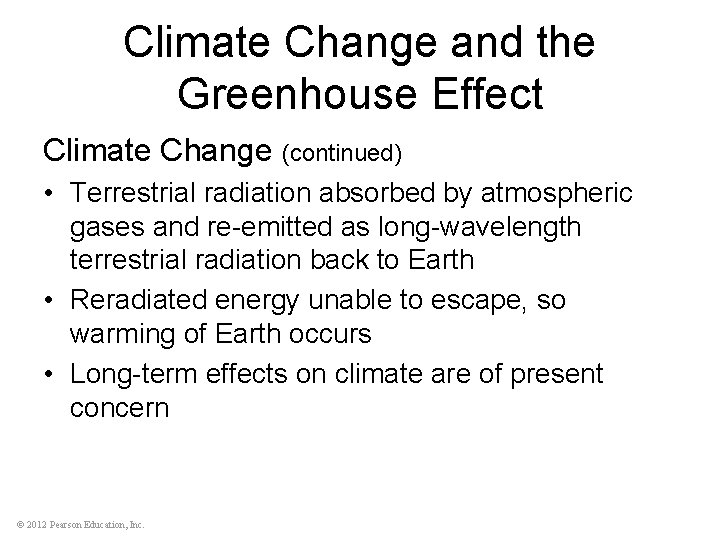 Climate Change and the Greenhouse Effect

Climate Change (continued)

• Terrestrial radiation absorbed by atmospheric gases and re-emitted as long-wavelength terrestrial radiation back to Earth

• Reradiated energy unable to escape, so warming of Earth occurs

• Long-term effects on climate are of present concern

© 2012 Pearson Education, Inc.